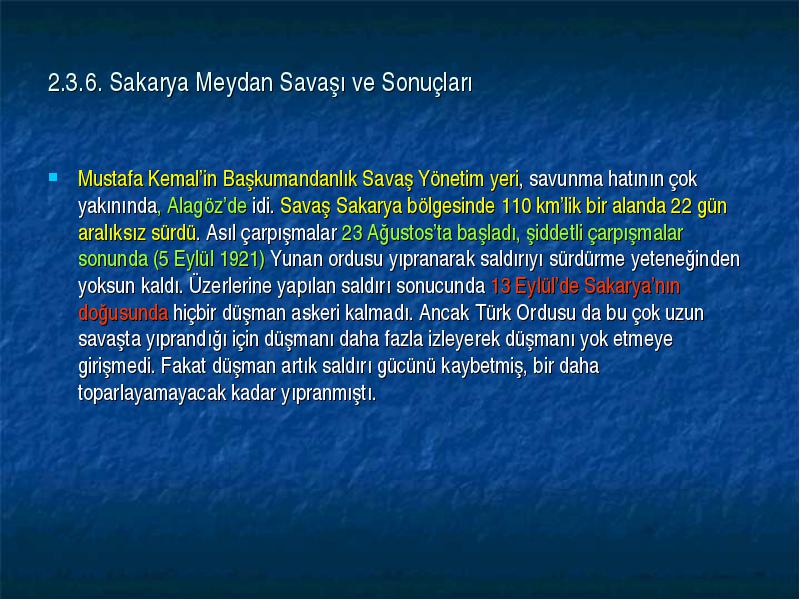 2.3.6. Sakarya Meydan Savaşı ve Sonuçları

Mustafa Kemal'in Başkumandanlık Savaş Yönetim yeri, savunma hatının çok yakınında, Alagöz'de idi. Savaş Sakarya bölgesinde 110 km'lik bir alanda 22 gün aralıksız sürdü. Asıl çarpışmalar 23 Ağustos'ta başladı, şiddetli çarpışmalar sonunda (5 Eylül 1921) Yunan ordusu yıpranarak saldırıyı sürdürme yeteneğinden yoksun kaldı. Üzerlerine yapılan saldırı sonucunda 13 Eylül'de Sakarya'nın doğusunda hiçbir düşman askeri kalmadı. Ancak Türk Ordusu da bu çok uzun savaşta yıprandığı için düşmanı daha fazla izleyerek düşmanı yok etmeye girişmedi. Fakat düşman artık saldırı gücünü kaybetmiş, bir daha toparlayamayacak kadar yıpranmıştı.